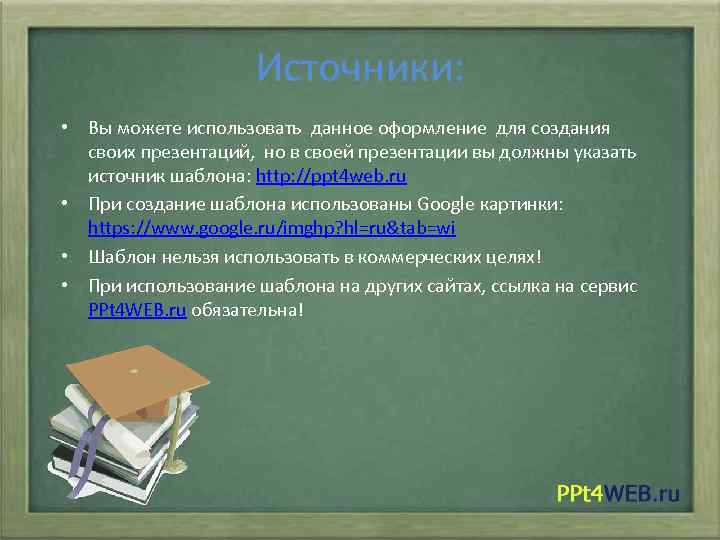 Источники:

• Вы можете использовать данное оформление для создания своих презентаций, но в своей презентации вы должны указать источник шаблона: http://ppt4web.ru

• При создание шаблона использованы Google картинки: https://www.google.ru/imghp?hl=ru&tab=wi

• Шаблон нельзя использовать в коммерческих целях!

• При использование шаблона на других сайтах, ссылка на сервис PPt4WEB.ru обязательна!

PPt4WEB.ru